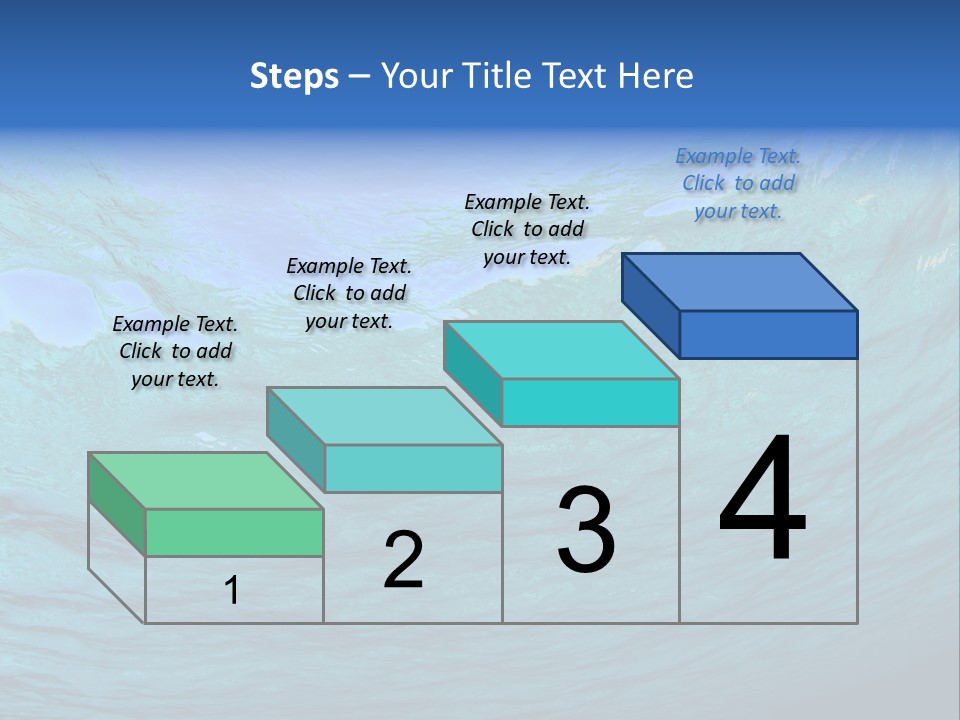 Steps – Your Title Text Here

Example Text. Click to add your text.

Example Text. Click to add your text.

Example Text. Click to add your text.

Example Text. Click to add your text.

1

2

3

4